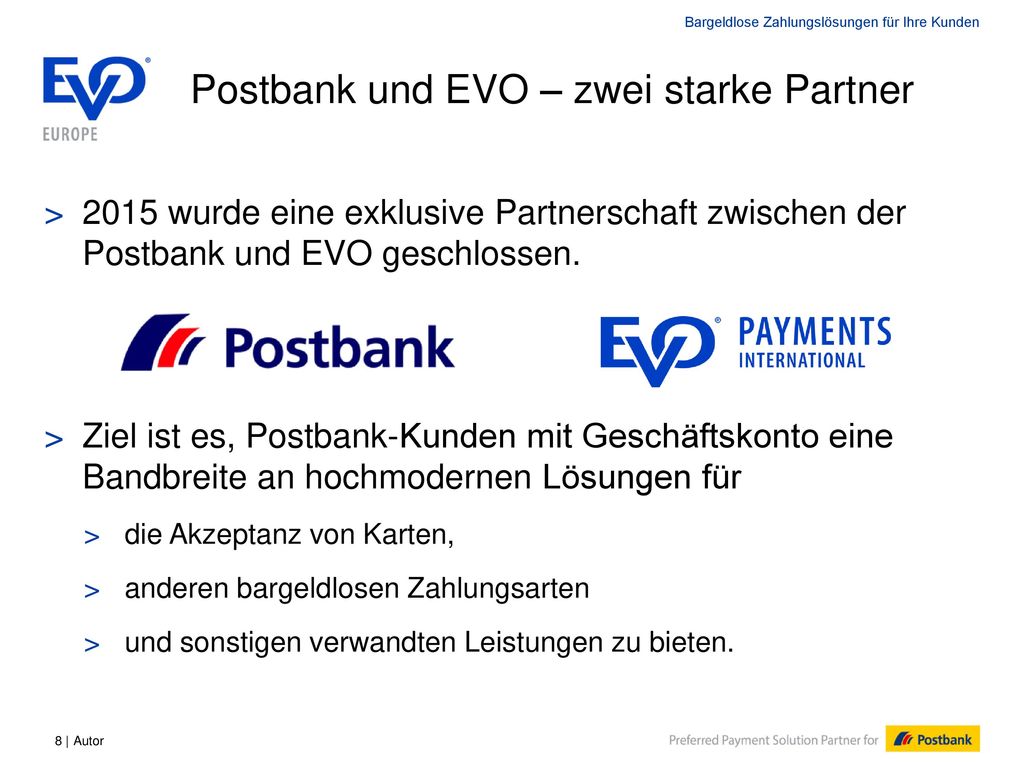 Bargeldlose Zahlungslösungen für Ihre Kunden

EVO EUROPE

Postbank und EVO – zwei starke Partner

> 2015 wurde eine exklusive Partnerschaft zwischen der Postbank und EVO geschlossen.

Postbank

EVO PAYMENTS INTERNATIONAL

> Ziel ist es, Postbank-Kunden mit Geschäftskonto eine Bandbreite an hochmodernen Lösungen für

> die Akzeptanz von Karten,

> anderen bargeldlosen Zahlungsarten

> und sonstigen verwandten Leistungen zu bieten.

8 | Autor

Preferred Payment Solution Partner for Postbank